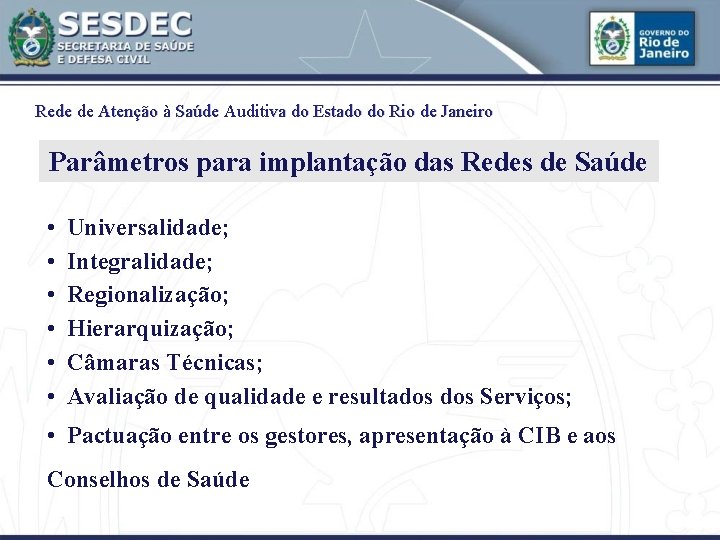 SESDEC
SECRETARIA DE SAÚDE
E DEFESA CIVIL

GOVERNO DO
Rio de
Janeiro

Rede de Atenção à Saúde Auditiva do Estado do Rio de Janeiro

Parâmetros para implantação das Redes de Saúde

• Universalidade;
• Integralidade;
• Regionalização;
• Hierarquização;
• Câmaras Técnicas;
• Avaliação de qualidade e resultados dos Serviços;
• Pactuação entre os gestores, apresentação à CIB e aos

Conselhos de Saúde